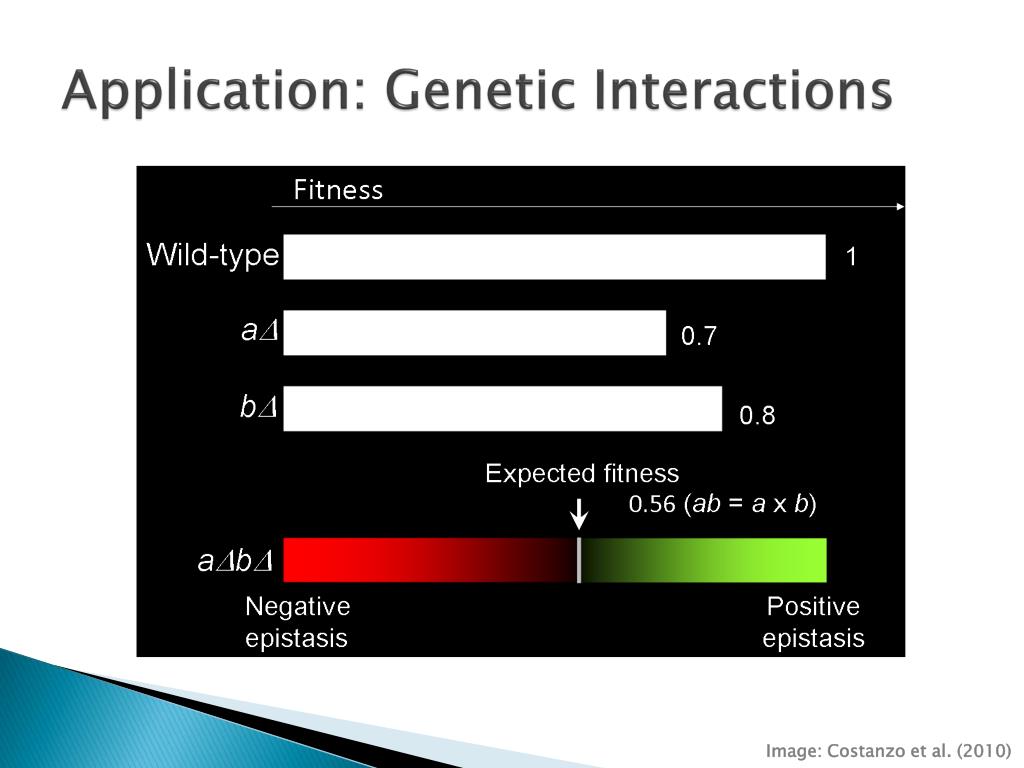 Application: Genetic Interactions

Fitness

Wild-type

1

$a\Delta$

0.7

$b\Delta$

0.8

Expected fitness

0.56 ($ab = a \times b$)

$a\Delta b\Delta$

Negative epistasis

Positive epistasis

Image: Costanzo et al. (2010)